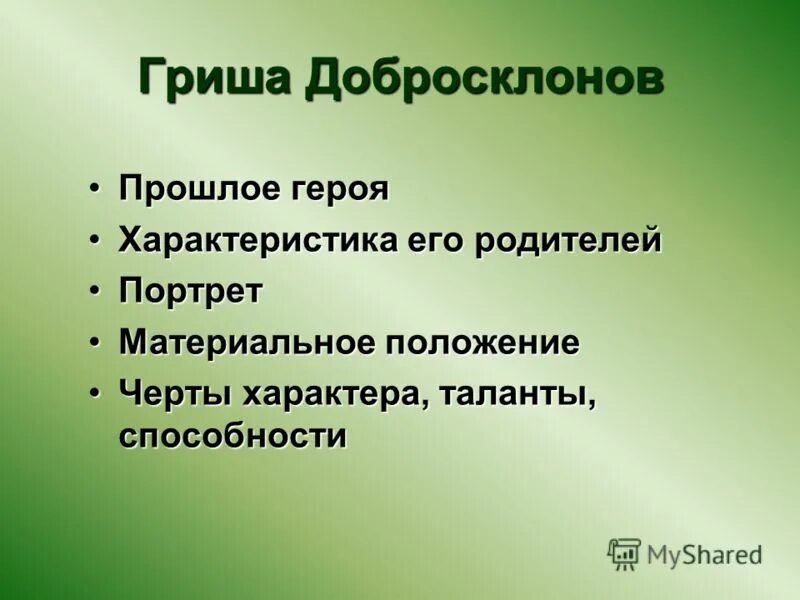 Гриша Добросклонов

• Прошлое героя
• Характеристика его родителей
• Портрет
• Материальное положение
• Черты характера, таланты, способности

MyShared